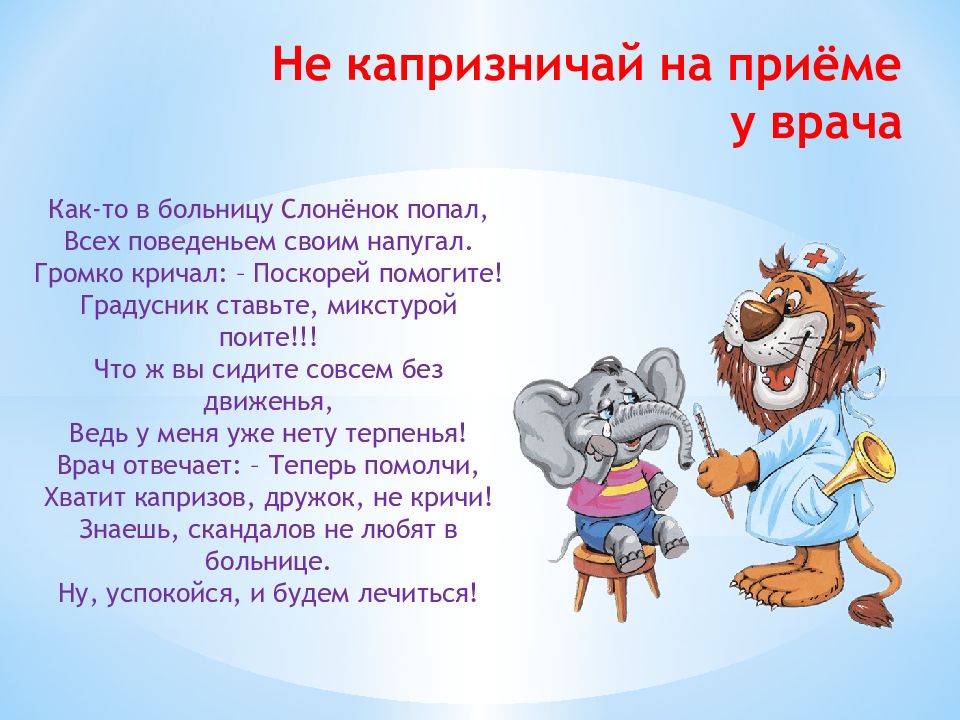 Не капризничай на приёме у врача

Как-то в больницу Слонёнок попал,
Всех поведеньем своим напугал.
Громко кричал: – Поскорей помогите!
Градусник ставьте, микстурой поите!!!
Что ж вы сидите совсем без движенья,
Ведь у меня уже нету терпенья!
Врач отвечает: – Теперь помолчи,
Хватит капризов, дружок, не кричи!
Знаешь, скандалов не любят в больнице.
Ну, успокойся, и будем лечиться!